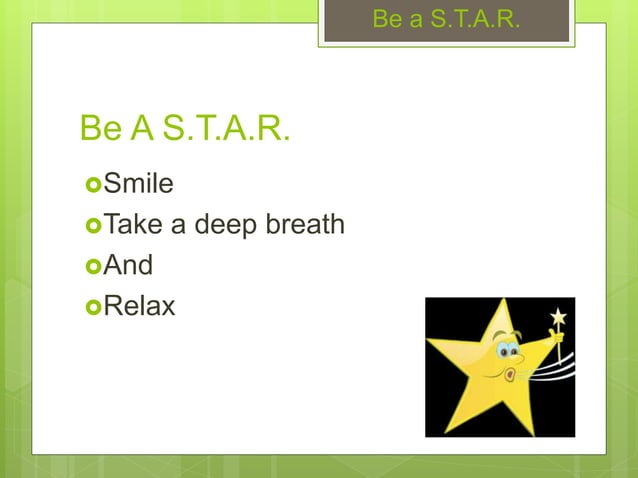 Be a S.T.A.R.

Be A S.T.A.R.

Smile
Take a deep breath
And
Relax